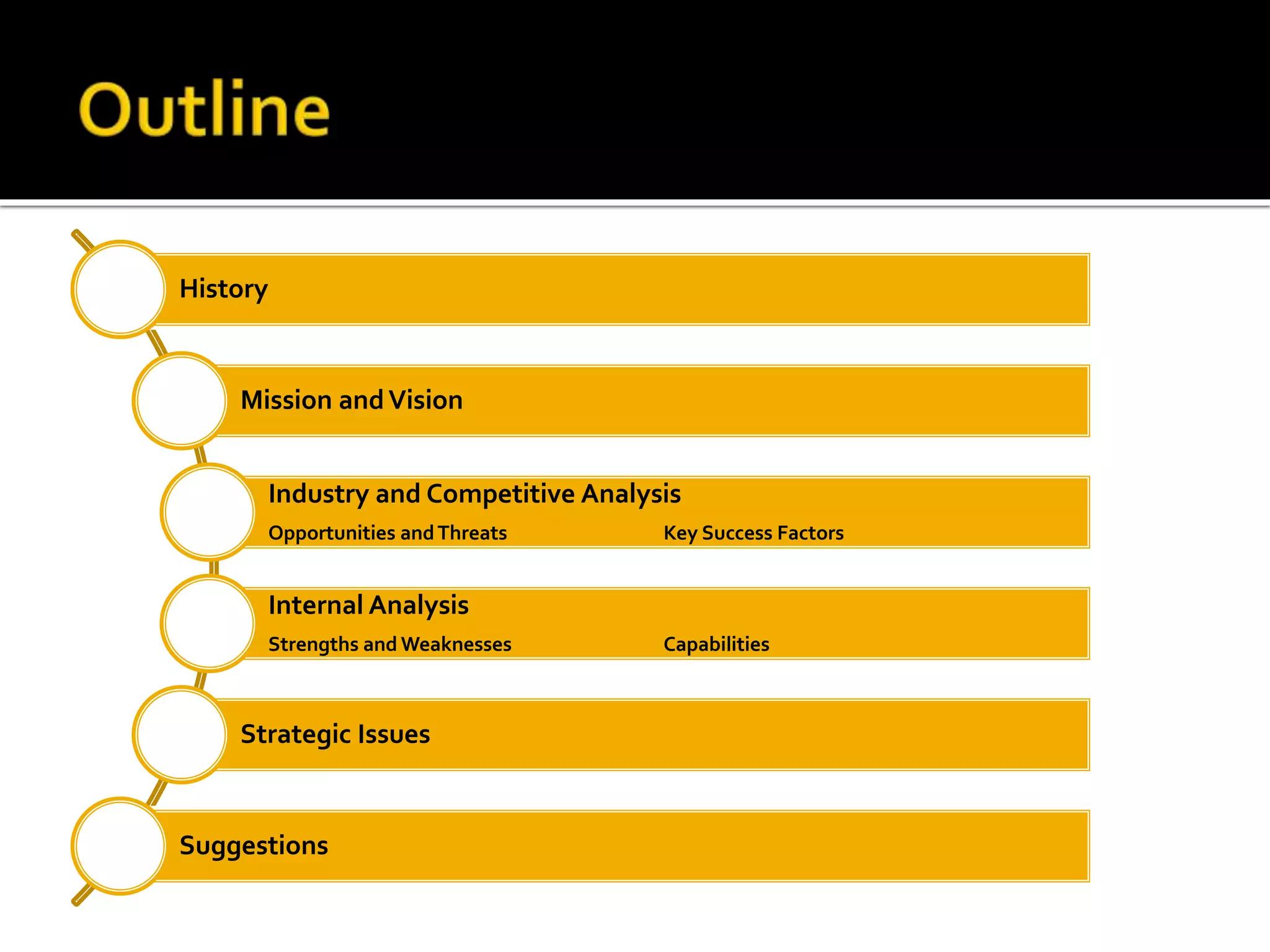 Outline

History

Mission and Vision

Industry and Competitive Analysis

Opportunities and Threats

Key Success Factors

Internal Analysis

Strengths and Weaknesses

Capabilities

Strategic Issues

Suggestions